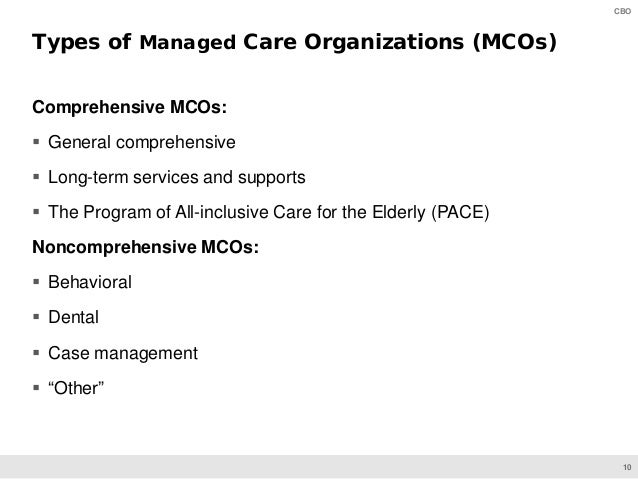 CBO

Types of Managed Care Organizations (MCOs)

Comprehensive MCOs:

▪ General comprehensive

▪ Long-term services and supports

▪ The Program of All-inclusive Care for the Elderly (PACE)

Noncomprehensive MCOs:

▪ Behavioral

▪ Dental

▪ Case management

▪ “Other”

10